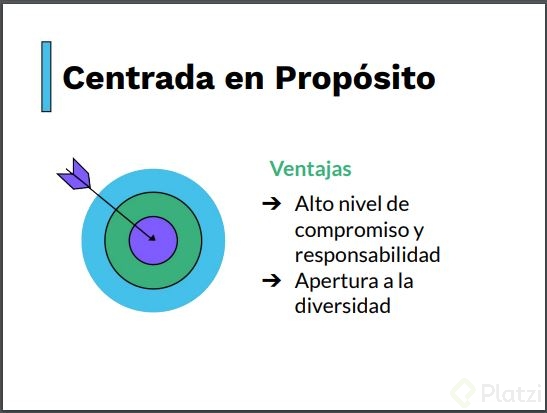 Centrada en Propósito

Ventajas

➔ Alto nivel de compromiso y responsabilidad
➔ Apertura a la diversidad

Platzi